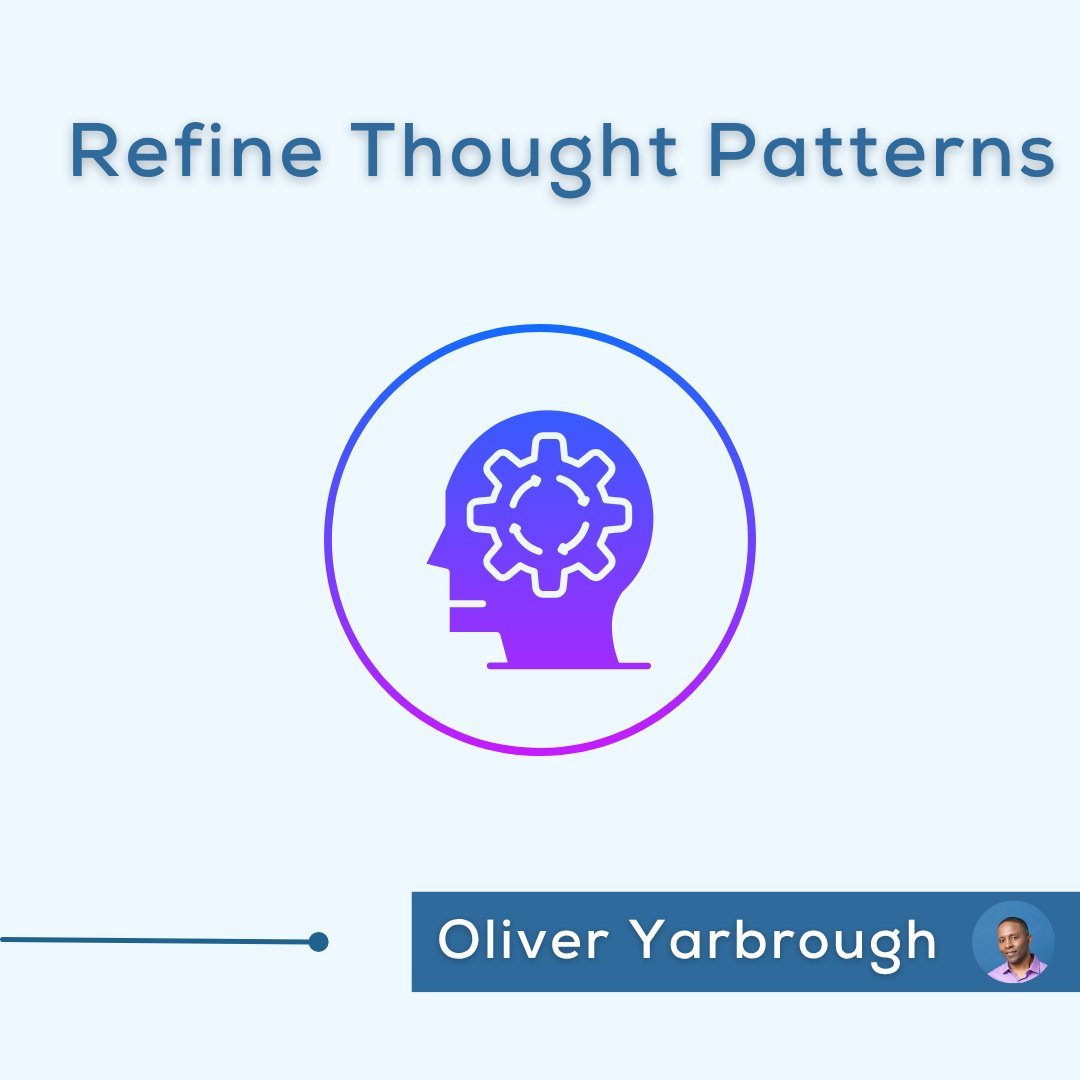 Refine Thought Patterns

Oliver Yarbrough